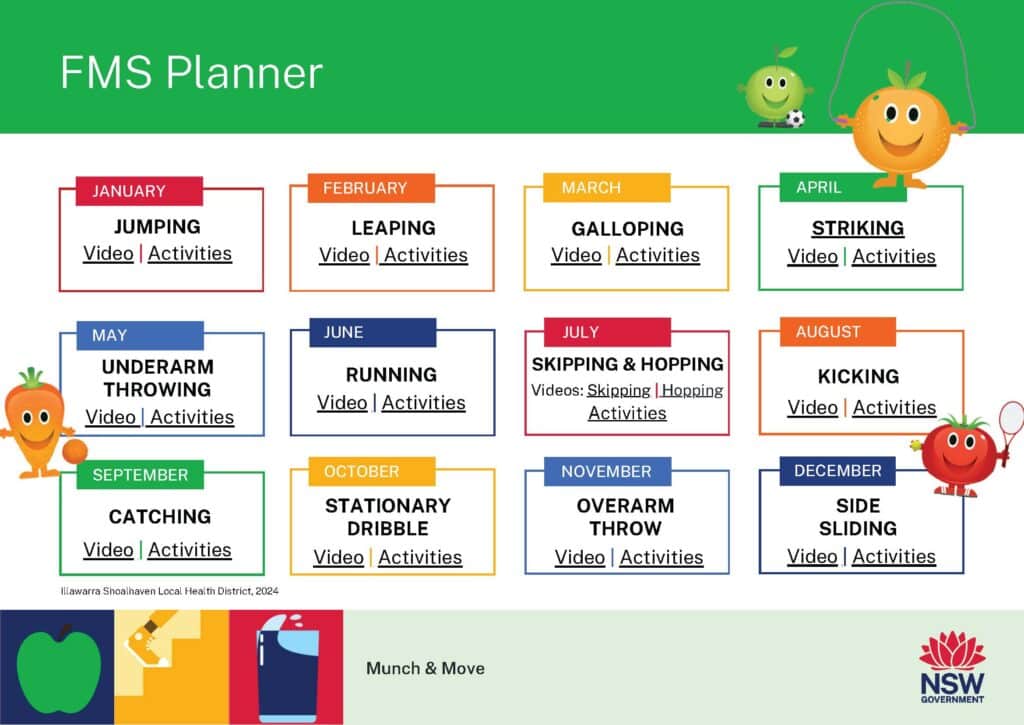 FMS Planner

JANUARY
JUMPING
Video | Activities

FEBRUARY
LEAPING
Video | Activities

MARCH
GALLOPING
Video | Activities

APRIL
STRIKING
Video | Activities

MAY
UNDERARM THROWING
Video | Activities

JUNE
RUNNING
Video | Activities

JULY
SKIPPING & HOPPING
Videos: Skipping | Hopping
Activities

AUGUST
KICKING
Video | Activities

SEPTEMBER
CATCHING
Video | Activities

OCTOBER
STATIONARY DRIBBLE
Video | Activities

NOVEMBER
OVERARM THROW
Video | Activities

DECEMBER
SIDE SLIDING
Video | Activities

Illawarra Shoalhaven Local Health District, 2024

Munch & Move

NSW GOVERNMENT